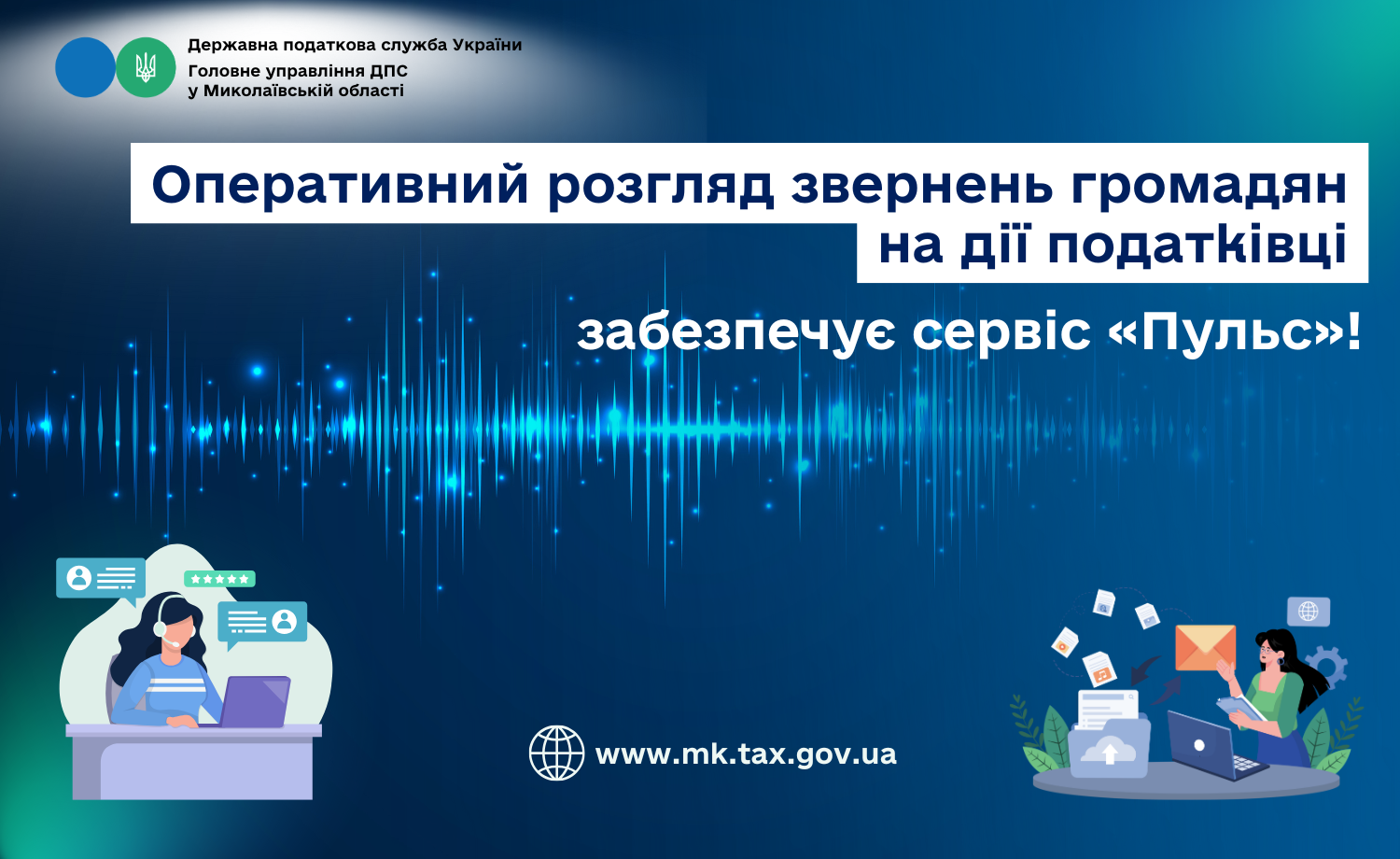 Державна податкова служба України
Головне управління ДПС
у Миколаївській області

Оперативний розгляд звернень громадян на дії податківці

забезпечує сервіс «Пульс»!

www.mk.tax.gov.ua